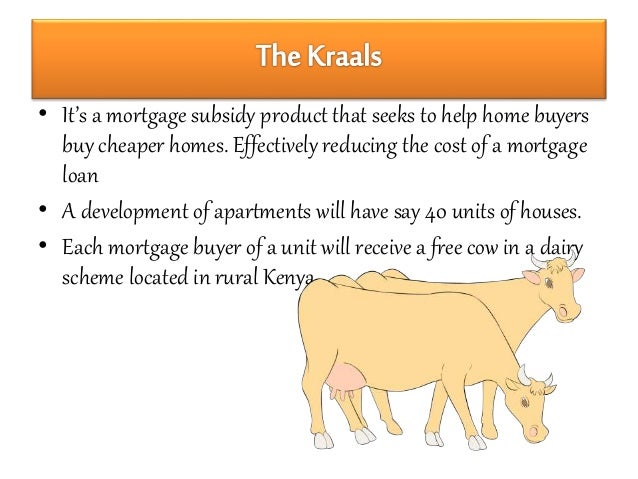 The Kraals

• It's a mortgage subsidy product that seeks to help home buyers buy cheaper homes. Effectively reducing the cost of a mortgage loan

• A development of apartments will have say 40 units of houses.

• Each mortgage buyer of a unit will receive a free cow in a dairy scheme located in rural Kenya